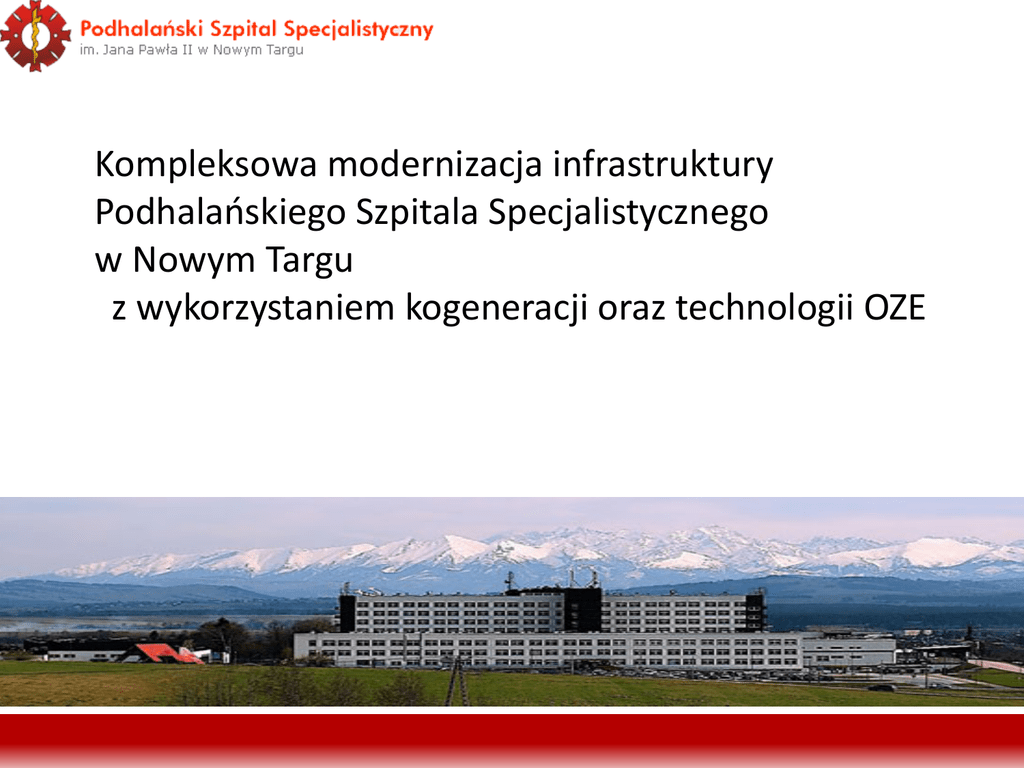 Podhalański Szpital Specjalistyczny
im. Jana Pawła II w Nowym Targu

Kompleksowa modernizacja infrastruktury Podhalańskiego Szpitala Specjalistycznego w Nowym Targu z wykorzystaniem kogeneracji oraz technologii OZE